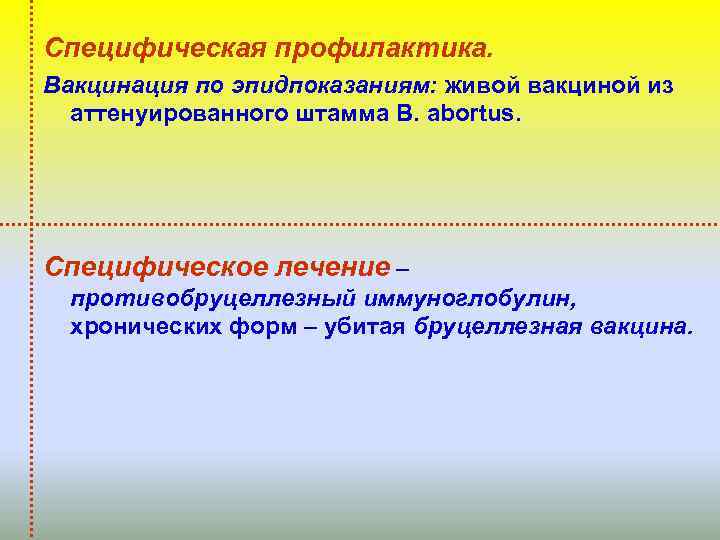 Специфическая профилактика.

Вакцинация по эпидпоказаниям: живой вакциной из аттенуированного штамма B. abortus.

Специфическое лечение – противобруцеллезный иммуноглобулин, хронических форм – убитая бруцеллезная вакцина.